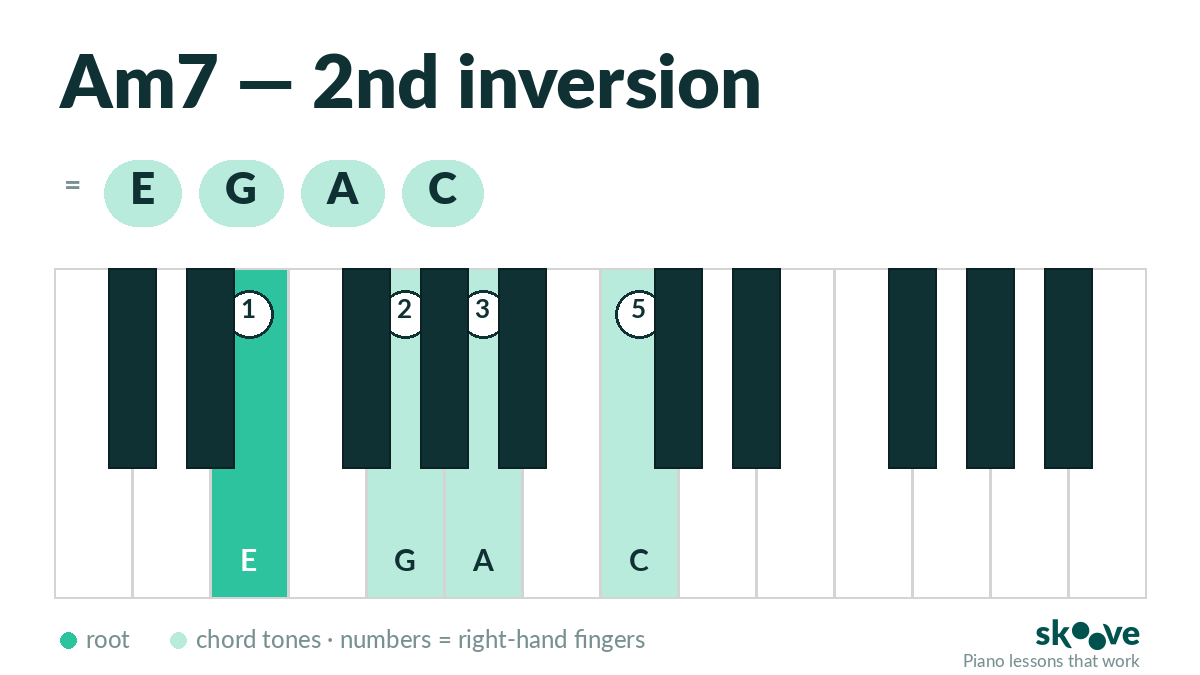 Am7 — 2nd inversion

= E G A C

1 2 3 5

E G A C

root chord tones · numbers = right-hand fingers

skoove
Piano lessons that work